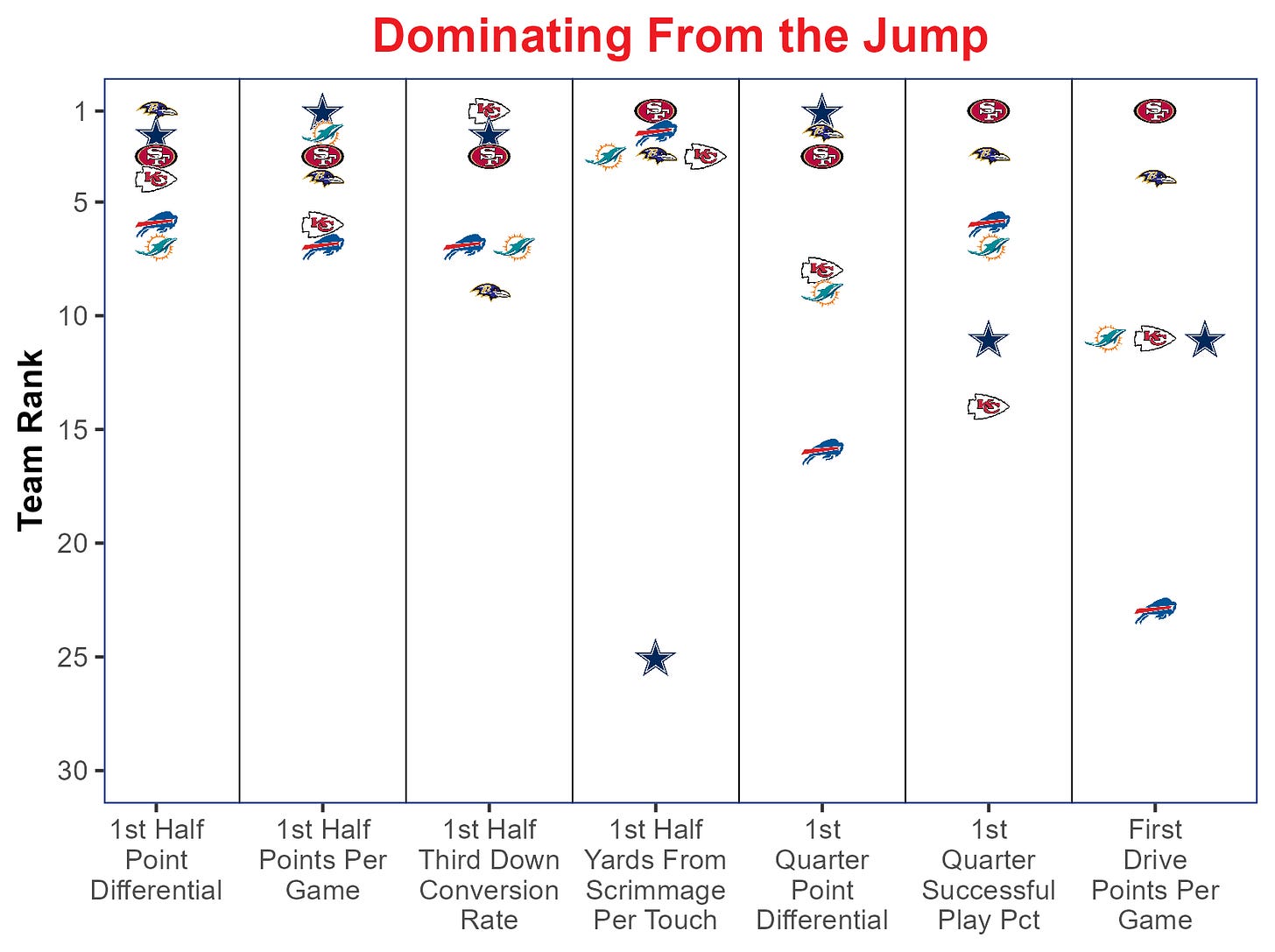 Dominating From the Jump

Team Rank

1
5
10
15
20
25
30

1st Half Point Differential

1st Half Points Per Game

1st Half Third Down Conversion Rate

1st Half Yards From Scrimmage Per Touch

1st Quarter Point Differential

1st Quarter Successful Play Pct

First Drive Points Per Game